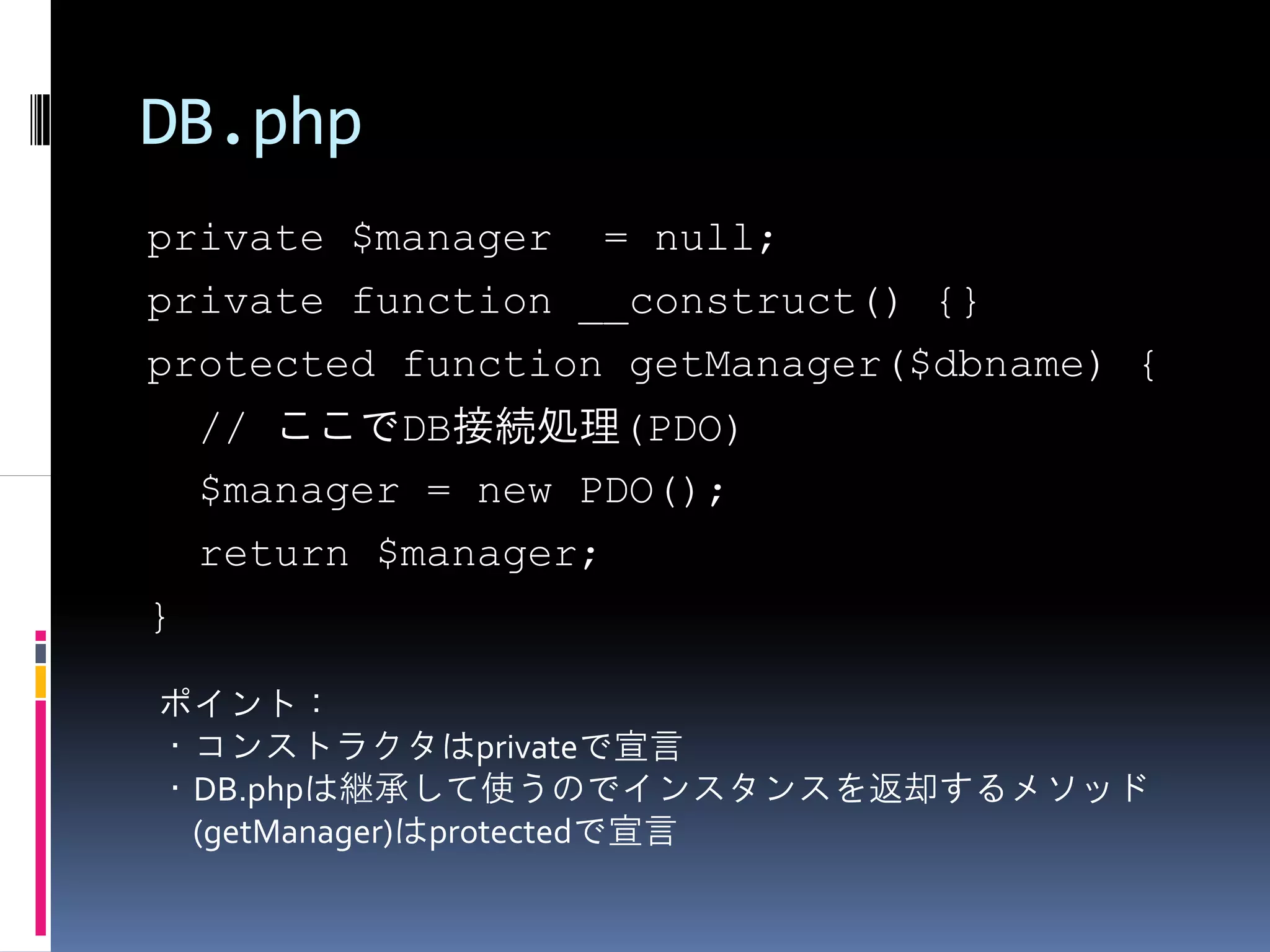 DB.php

private $manager = null;
private function __construct() {}
protected function getManager($dbname) {
// ここでDB接続処理(PDO)
$manager = new PDO();
return $manager;
}

ポイント：
・コンストラクタはprivateで宣言
・DB.phpは継承して使うのでインスタンスを返却するメソッド(getManager)はprotectedで宣言